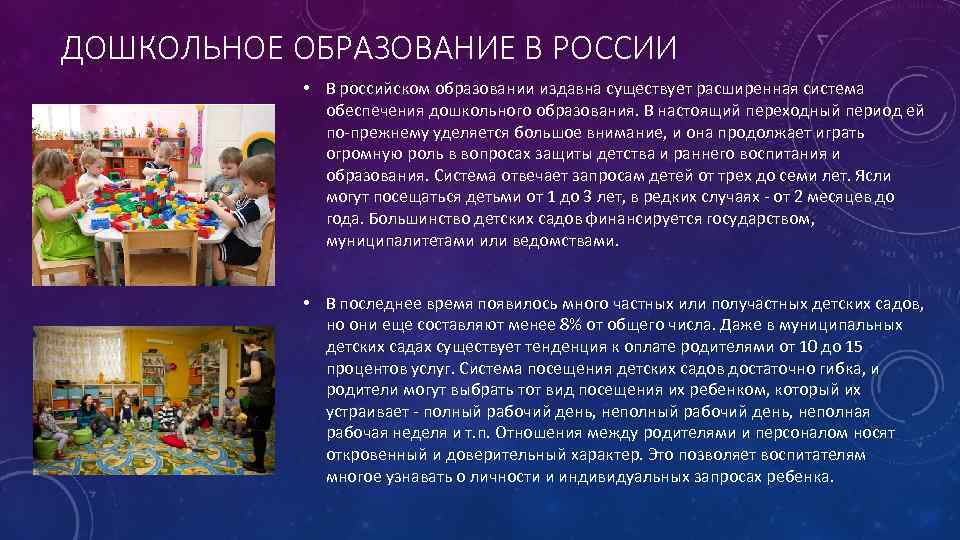 ДОШКОЛЬНОЕ ОБРАЗОВАНИЕ В РОССИИ

• В российском образовании издавна существует расширенная система обеспечения дошкольного образования. В настоящий переходный период ей по-прежнему уделяется большое внимание, и она продолжает играть огромную роль в вопросах защиты детства и раннего воспитания и образования. Система отвечает запросам детей от трех до семи лет. Ясли могут посещаться детьми от 1 до 3 лет, в редких случаях - от 2 месяцев до года. Большинство детских садов финансируется государством, муниципалитетами или ведомствами.

• В последнее время появилось много частных или получастных детских садов, но они еще составляют менее 8% от общего числа. Даже в муниципальных детских садах существует тенденция к оплате родителями от 10 до 15 процентов услуг. Система посещения детских садов достаточно гибка, и родители могут выбрать тот вид посещения их ребенком, который их устраивает - полный рабочий день, неполный рабочий день, неполная рабочая неделя и т.п. Отношения между родителями и персоналом носят откровенный и доверительный характер. Это позволяет воспитателям многое узнавать о личности и индивидуальных запросах ребенка.